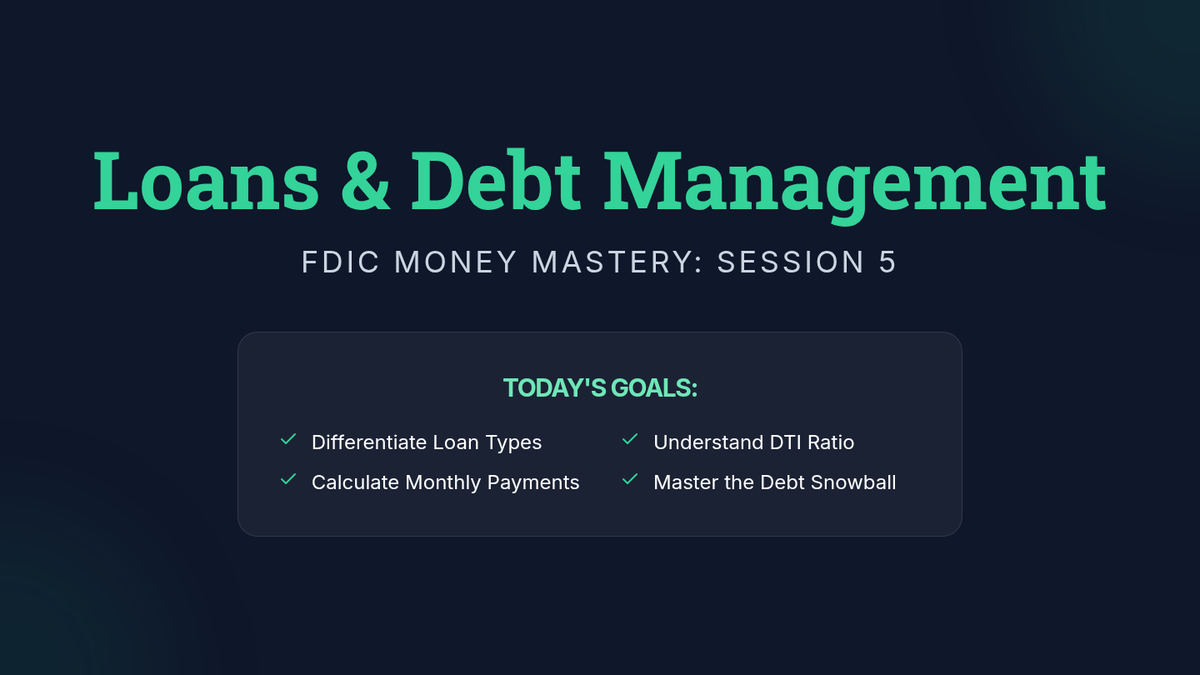 Loans & Debt Management

FDIC MONEY MASTERY: SESSION 5

TODAY'S GOALS:

✓ Differentiate Loan Types
✓ Calculate Monthly Payments
✓ Understand DTI Ratio
✓ Master the Debt Snowball